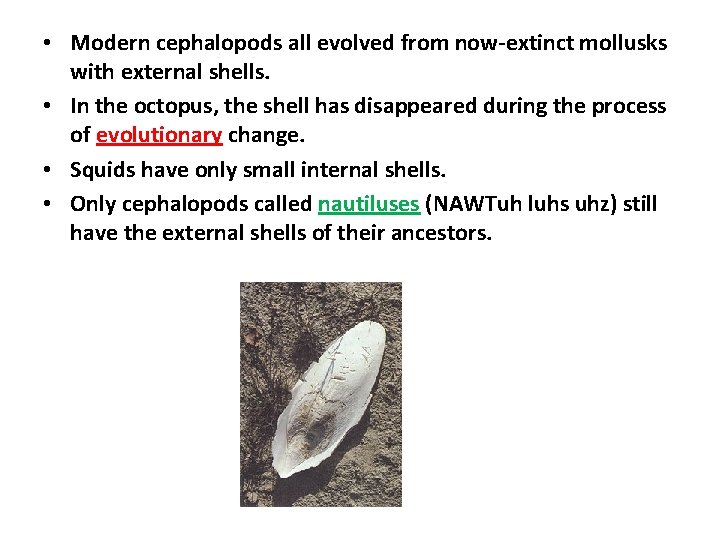 • Modern cephalopods all evolved from now-extinct mollusks with external shells.

• In the octopus, the shell has disappeared during the process of evolutionary change.

• Squids have only small internal shells.

• Only cephalopods called nautiluses (NAWTuh luhs uhz) still have the external shells of their ancestors.